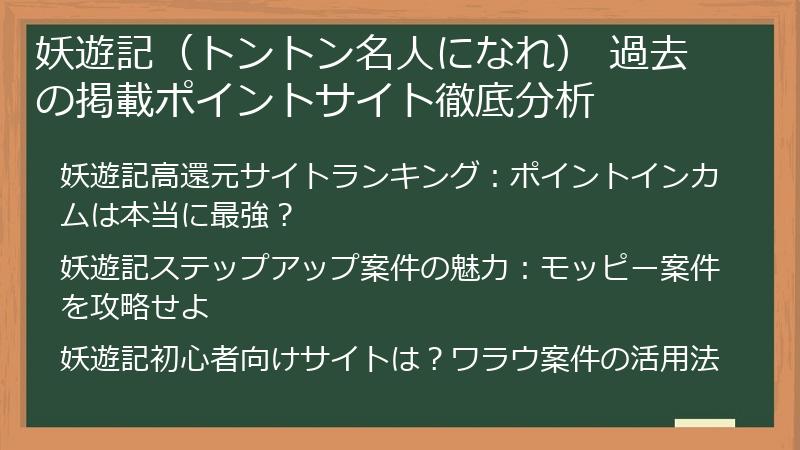 妖遊記（トントン名人になれ） 過去の掲載ポイントサイト徹底分析

妖遊記高還元サイトランキング：ポイントインカムは本当に最強？

妖遊記ステップアップ案件の魅力：モッピー案件を攻略せよ

妖遊記初心者向けサイトは？ワラウ案件の活用法